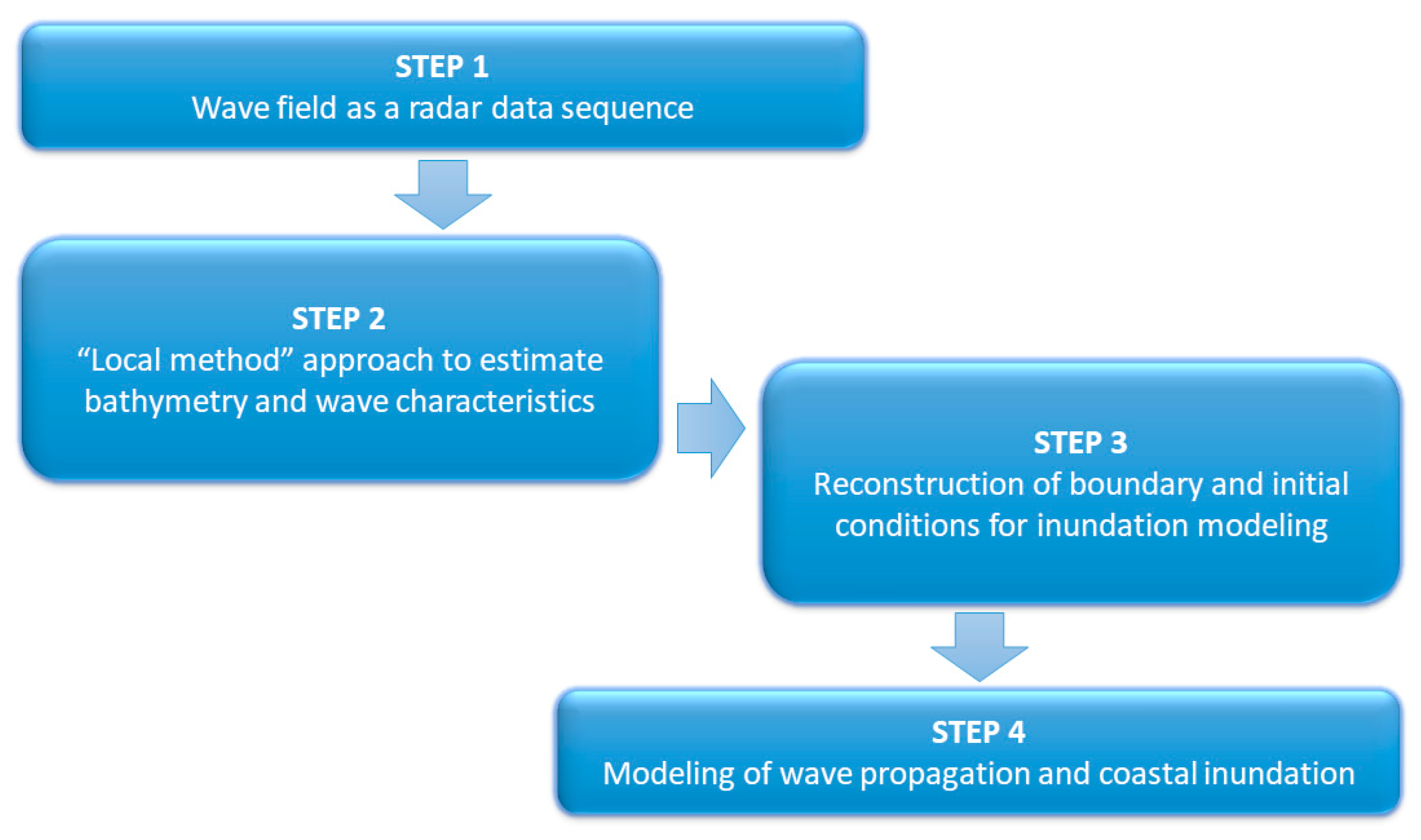 STEP 1
Wave field as a radar data sequence

STEP 2
“Local method” approach to estimate bathymetry and wave characteristics

STEP 3
Reconstruction of boundary and initial conditions for inundation modeling

STEP 4
Modeling of wave propagation and coastal inundation